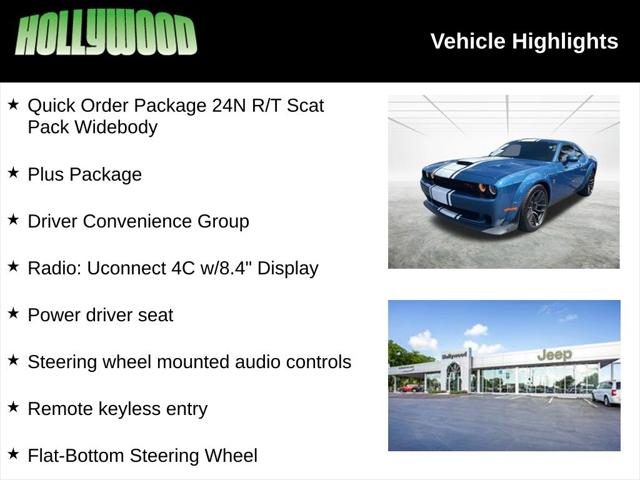 HOLLYWOOD

Vehicle Highlights

★ Quick Order Package 24N R/T Scat Pack Widebody

★ Plus Package

★ Driver Convenience Group

★ Radio: Uconnect 4C w/8.4" Display

★ Power driver seat

★ Steering wheel mounted audio controls

★ Remote keyless entry

★ Flat-Bottom Steering Wheel

Hollywood

Jeep